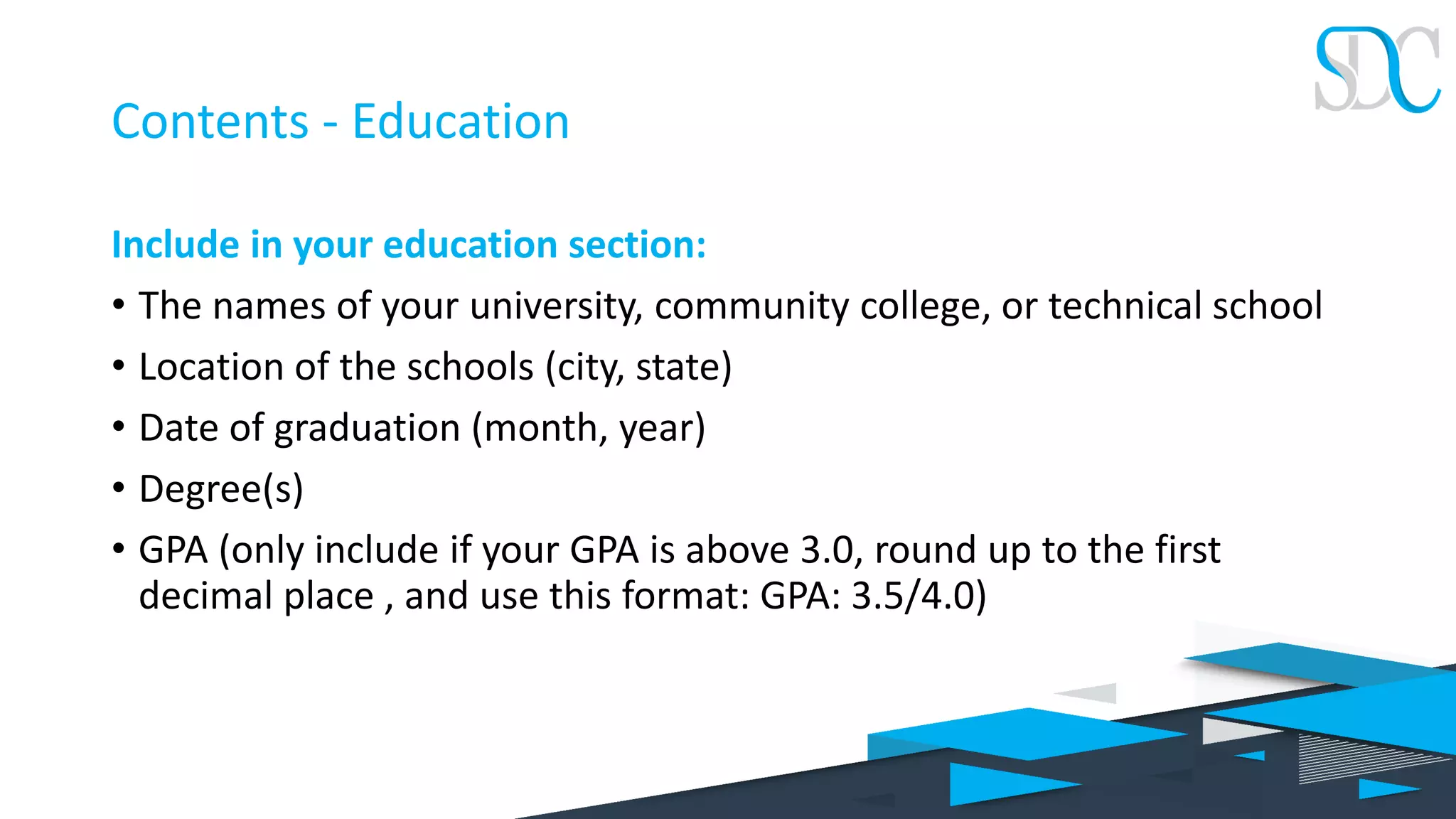 SDC

Contents - Education

Include in your education section:

• The names of your university, community college, or technical school
• Location of the schools (city, state)
• Date of graduation (month, year)
• Degree(s)
• GPA (only include if your GPA is above 3.0, round up to the first decimal place , and use this format: GPA: 3.5/4.0)